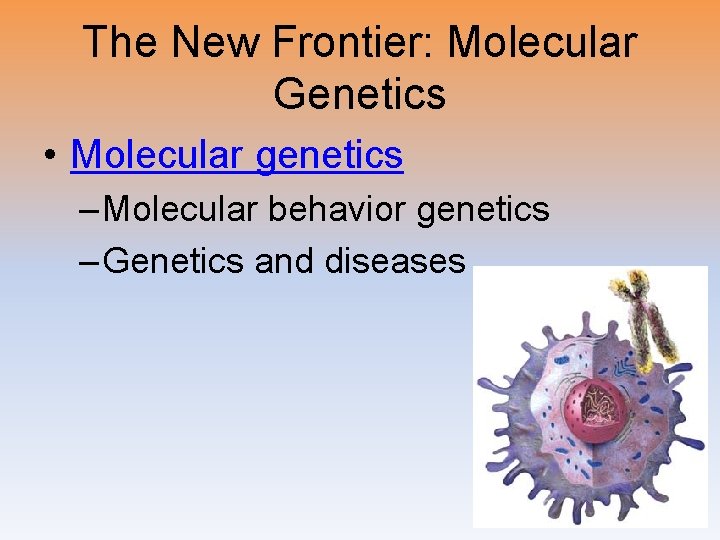 The New Frontier: Molecular Genetics

• Molecular genetics
– Molecular behavior genetics
– Genetics and diseases